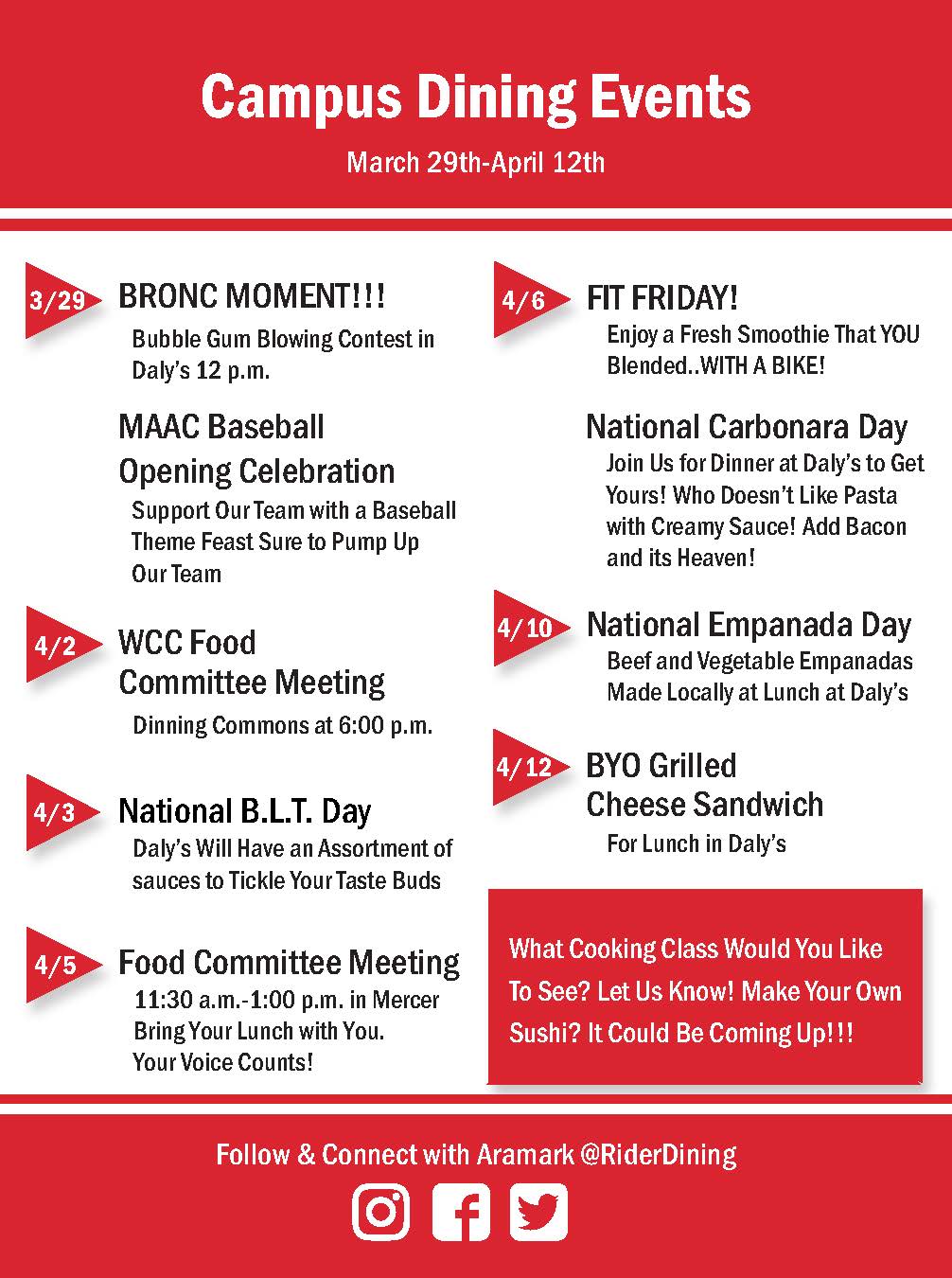 Campus Dining Events

March 29th-April 12th

3/29 BRONC MOMENT!!!
Bubble Gum Blowing Contest in Daly's 12 p.m.

MAAC Baseball Opening Celebration
Support Our Team with a Baseball Theme Feast Sure to Pump Up Our Team

4/2 WCC Food Committee Meeting
Dinning Commons at 6:00 p.m.

4/3 National B.L.T. Day
Daly's Will Have an Assortment of sauces to Tickle Your Taste Buds

4/5 Food Committee Meeting
11:30 a.m.-1:00 p.m. in Mercer
Bring Your Lunch with You.
Your Voice Counts!

4/6 FIT FRIDAY!
Enjoy a Fresh Smoothie That YOU Blended..WITH A BIKE!

National Carbonara Day
Join Us for Dinner at Daly's to Get Yours! Who Doesn't Like Pasta with Creamy Sauce! Add Bacon and its Heaven!

4/10 National Empanada Day
Beef and Vegetable Empanadas Made Locally at Lunch at Daly's

4/12 BYO Grilled Cheese Sandwich
For Lunch in Daly's

What Cooking Class Would You Like To See? Let Us Know! Make Your Own Sushi? It Could Be Coming Up!!!

Follow & Connect with Aramark @RiderDining